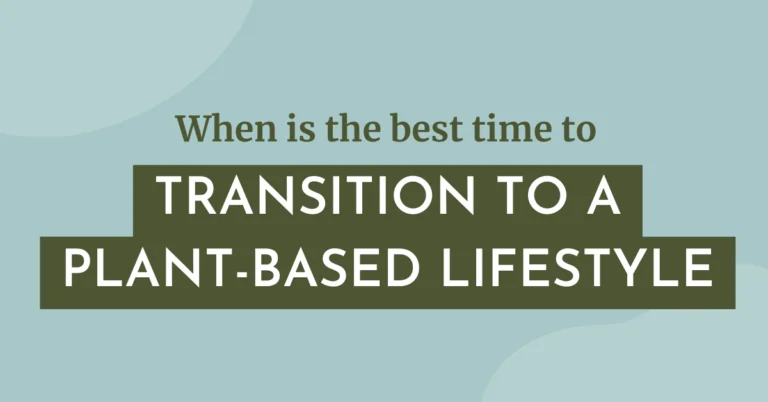 When is the best time to

TRANSITION TO A PLANT-BASED LIFESTYLE